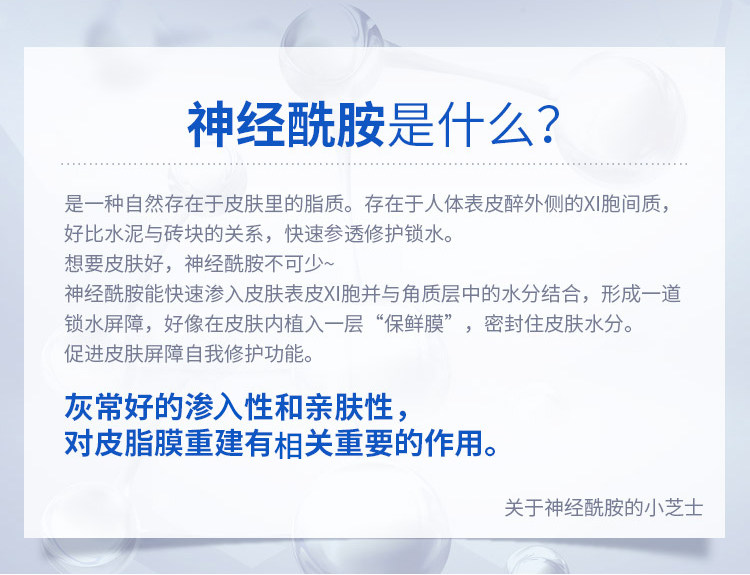 神经酰胺是什么？

是一种自然存在于皮肤里的脂质。存在于人体表皮醉外侧的XI胞间质，好比水泥与砖块的关系，快速参透修护锁水。
想要皮肤好，神经酰胺不可少~
神经酰胺能快速渗入皮肤表皮XI胞并与角质层中的水分结合，形成一道锁水屏障，好像在皮肤内植入一层“保鲜膜”，密封住皮肤水分。
促进皮肤屏障自我修护功能。

灰常好的渗入性和亲肤性，
对皮脂膜重建有相关重要的作用。

关于神经酰胺的小芝士